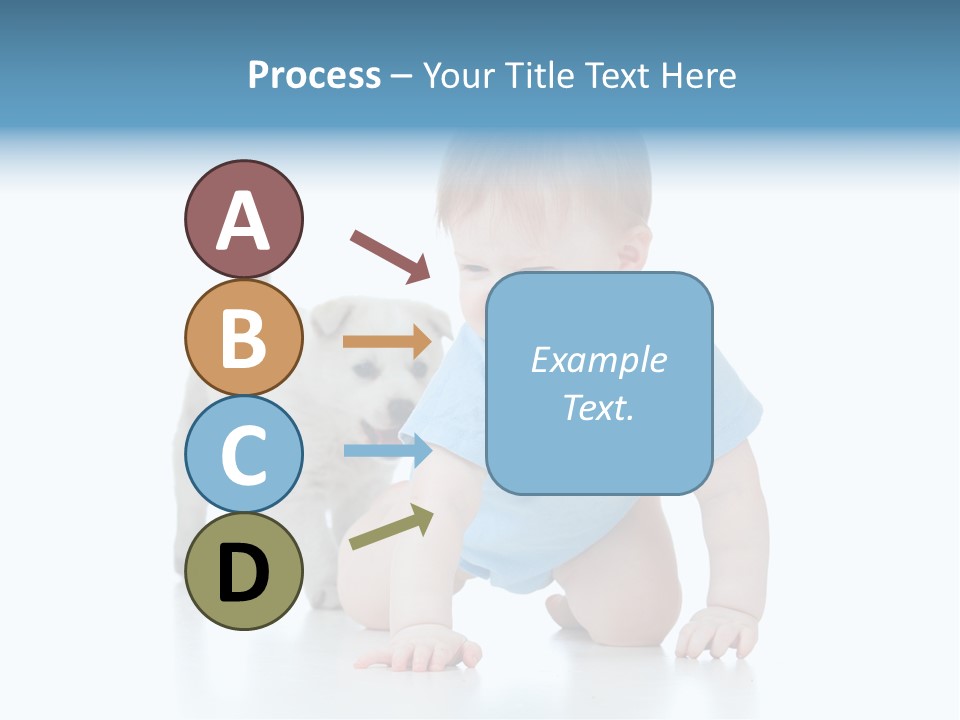 Process – Your Title Text Here

A

B

C

D

Example Text.